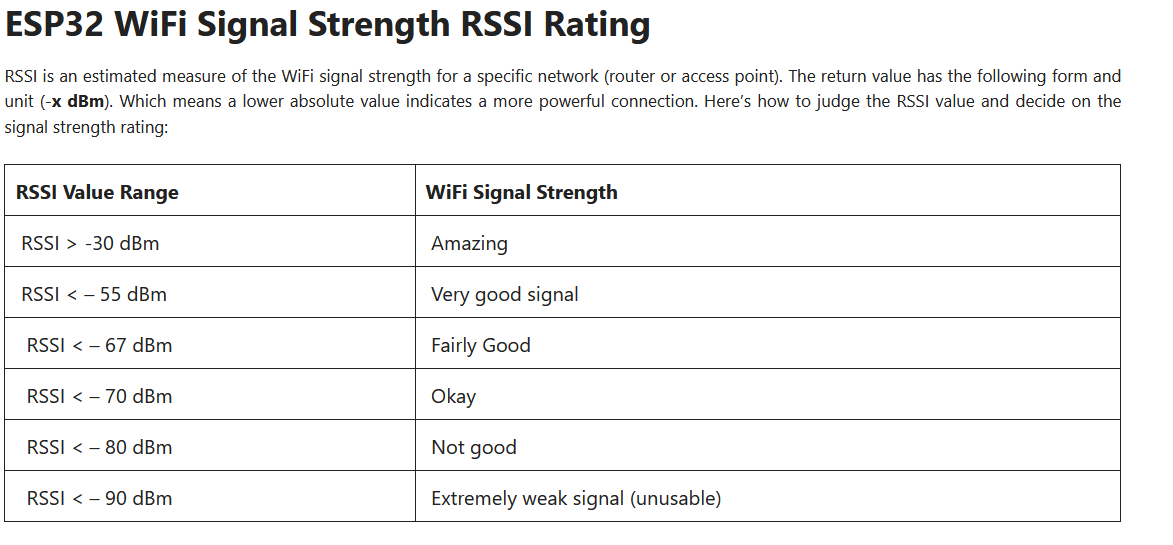 ESP32 WiFi Signal Strength RSSI Rating

RSSI is an estimated measure of the WiFi signal strength for a specific network (router or access point). The return value has the following form and unit (-x dBm). Which means a lower absolute value indicates a more powerful connection. Here's how to judge the RSSI value and decide on the signal strength rating:

| RSSI Value Range | WiFi Signal Strength |
|---|---|
| RSSI > -30 dBm | Amazing |
| RSSI < – 55 dBm | Very good signal |
| RSSI < – 67 dBm | Fairly Good |
| RSSI < – 70 dBm | Okay |
| RSSI < – 80 dBm | Not good |
| RSSI < – 90 dBm | Extremely weak signal (unusable) |